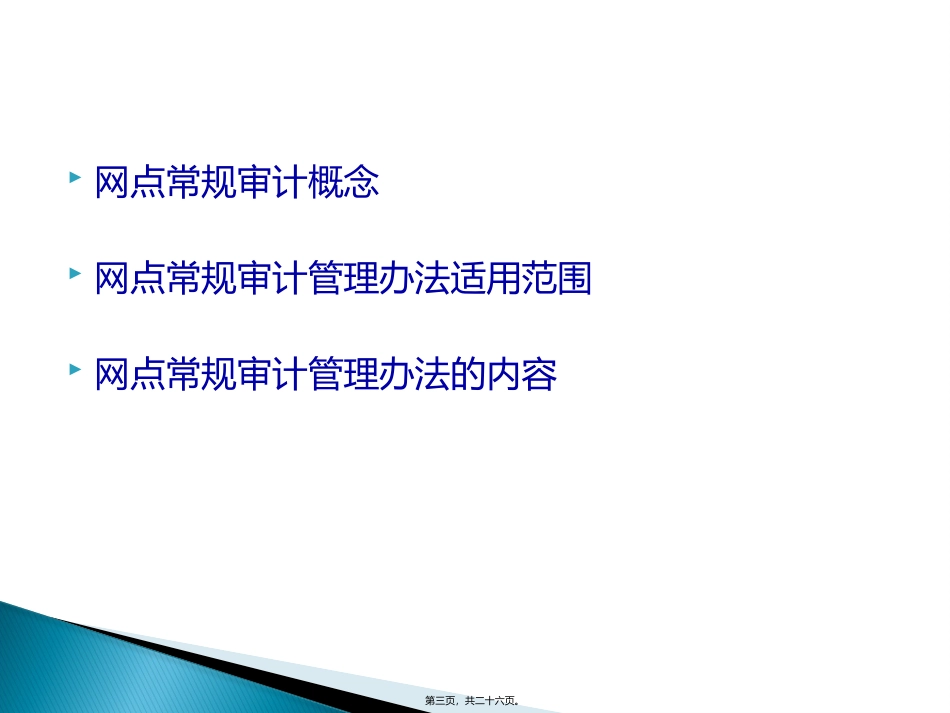 网点常规审计概念

网点常规审计管理办法适用范围

网点常规审计管理办法的内容

第三页，共二十六页。